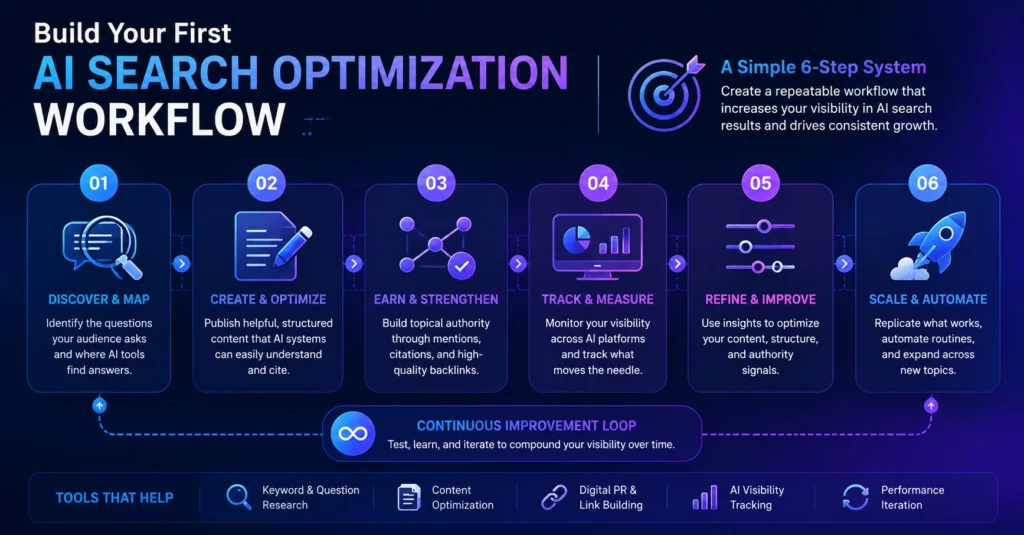 Build Your First
AI SEARCH OPTIMIZATION
WORKFLOW

A Simple 6-Step System
Create a repeatable workflow that increases your visibility in AI search results and drives consistent growth.

01
DISCOVER & MAP
Identify the questions your audience asks and where AI tools find answers.

02
CREATE & OPTIMIZE
Publish helpful, structured content that AI systems can easily understand and cite.

03
EARN & STRENGTHEN
Build topical authority through mentions, citations, and high-quality backlinks.

04
TRACK & MEASURE
Monitor your visibility across AI platforms and track what moves the needle.

05
REFINE & IMPROVE
Use insights to optimize your content, structure, and authority signals.

06
SCALE & AUTOMATE
Replicate what works, automate routines, and expand across new topics.

CONTINUOUS IMPROVEMENT LOOP
Test, learn, and iterate to compound your visibility over time.

TOOLS THAT HELP
Keyword & Question Research
Content Optimization
Digital PR & Link Building
AI Visibility Tracking
Performance Iteration